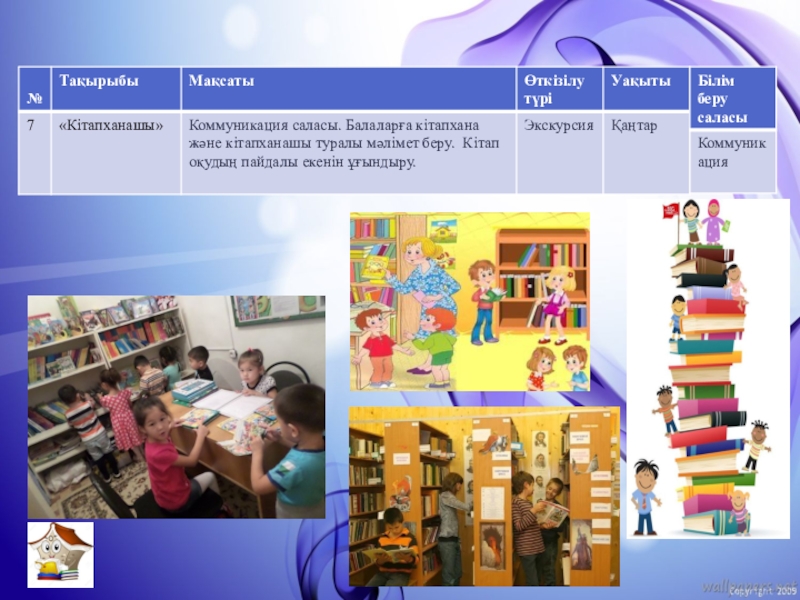 | № | Тақырыбы | Мақсаты | Өткізілу түрі | Уақыты | Білім беру саласы |
|---|---|---|---|---|---|
| 7 | «Кітапханашы» | Коммуникация саласы. Балаларға кітапхана және кітапханашы туралы мәлімет беру. Кітап оқудың пайдалы екенін ұғындыру. | Экскурсия | Қаңтар | Коммуникация |

wallpapers.net
Copyright 2009